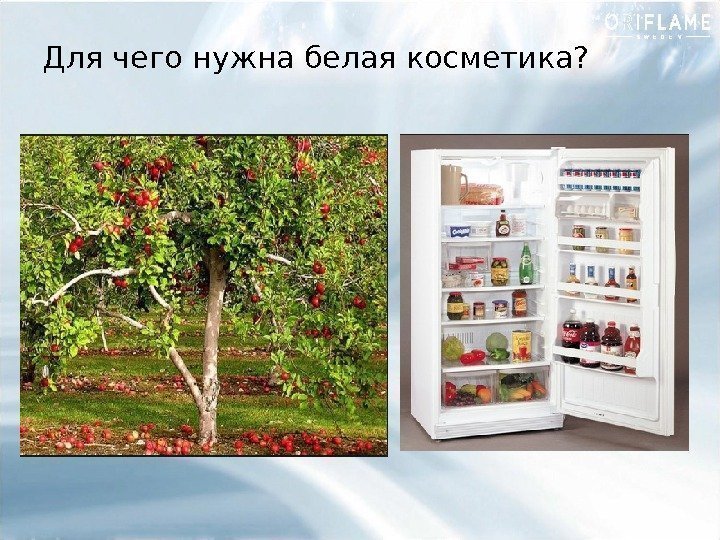 ORIFLAME
SWEDEN

Для чего нужна белая косметика?